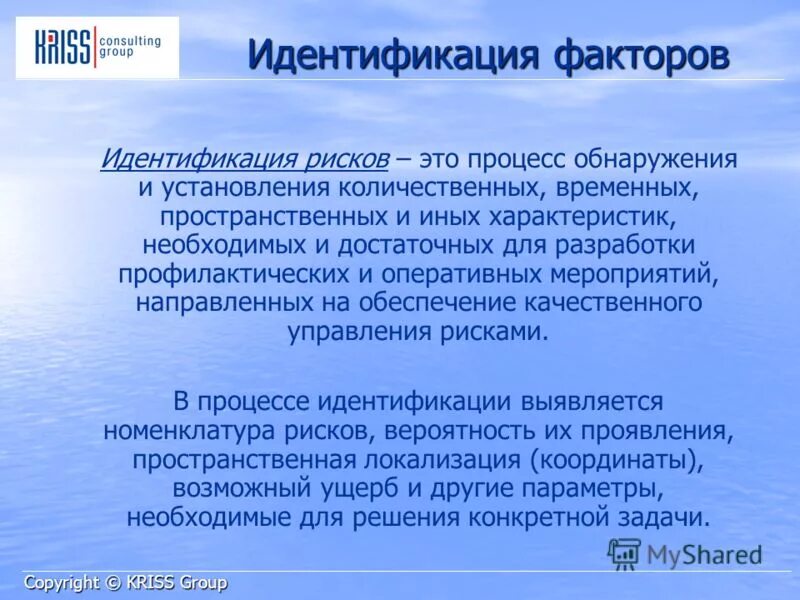 KRISS consulting group

Идентификация факторов

Идентификация рисков – это процесс обнаружения и установления количественных, временных, пространственных и иных характеристик, необходимых и достаточных для разработки профилактических и оперативных мероприятий, направленных на обеспечение качественного управления рисками.

В процессе идентификации выявляется номенклатура рисков, вероятность их проявления, пространственная локализация (координаты), возможный ущерб и другие параметры, необходимые для решения конкретной задачи.

MyShared

Copyright © KRISS Group